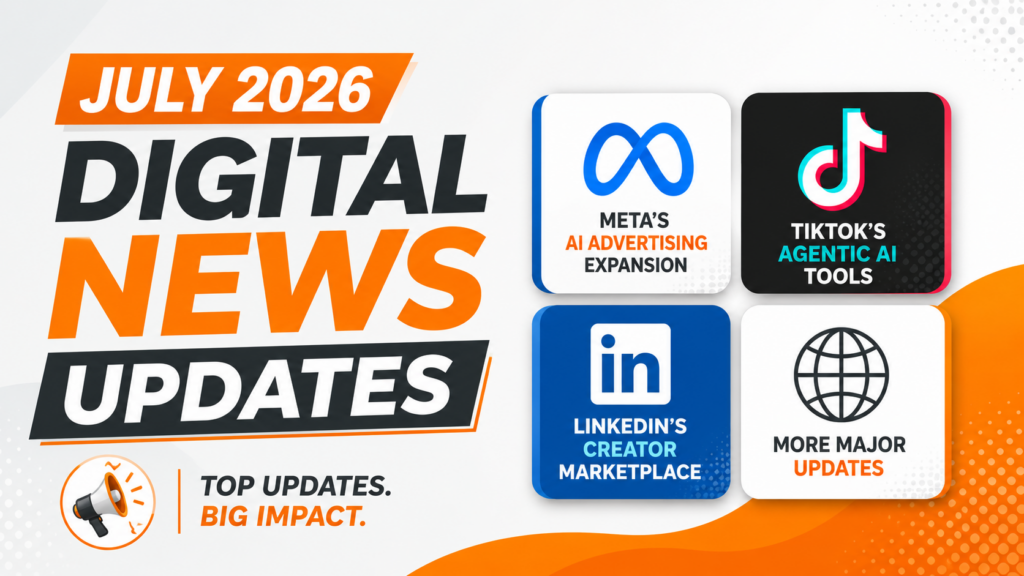 JULY 2026

DIGITAL

NEWS

UPDATES

TOP UPDATES.
BIG IMPACT.

META'S
AI ADVERTISING
EXPANSION

TIKTOK'S
AGENTIC AI
TOOLS

in

LINKEDIN'S
CREATOR
MARKETPLACE

MORE MAJOR
UPDATES